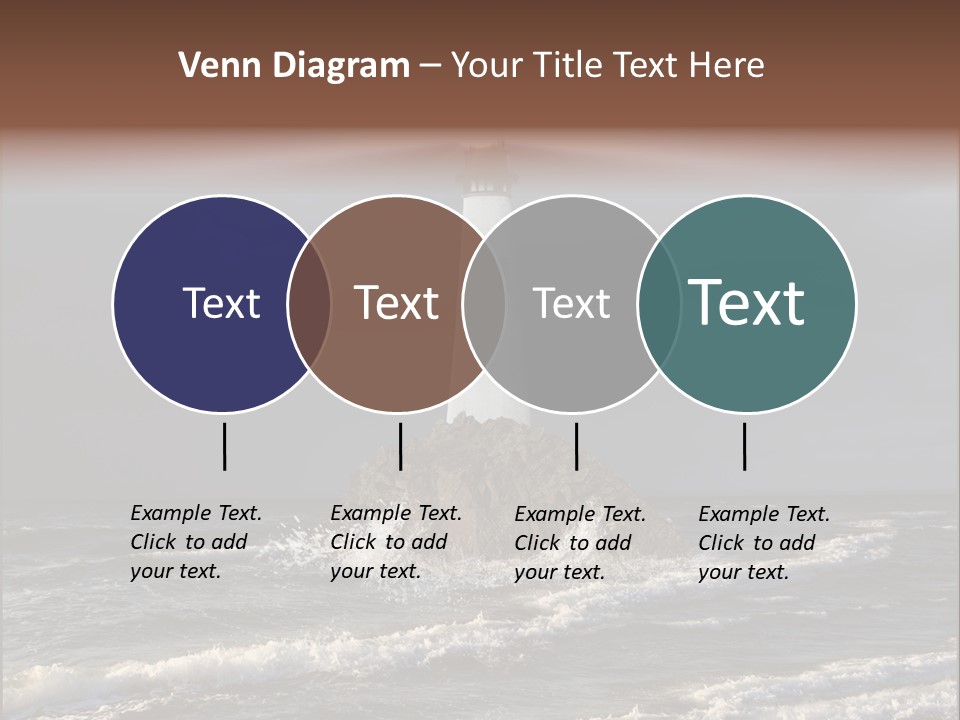 Venn Diagram – Your Title Text Here

Text

Text

Text

Text

Example Text. Click to add your text.

Example Text. Click to add your text.

Example Text. Click to add your text.

Example Text. Click to add your text.